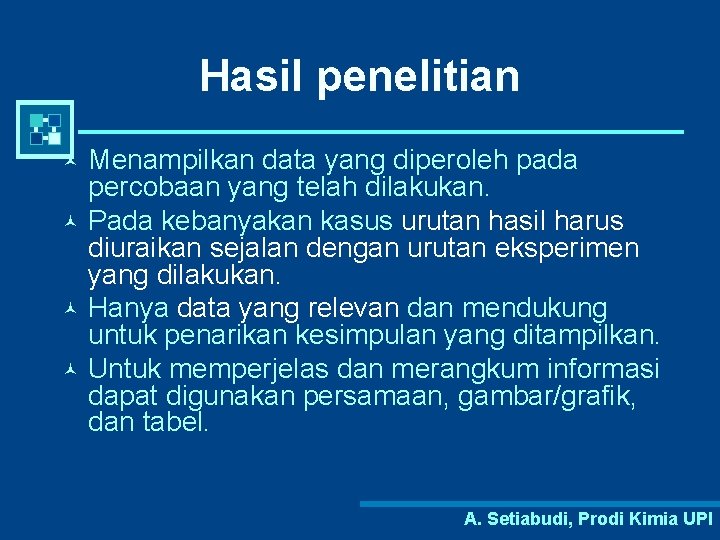 Hasil penelitian

Menampilkan data yang diperoleh pada percobaan yang telah dilakukan.

Pada kebanyakan kasus urutan hasil harus diuraikan sejalan dengan urutan eksperimen yang dilakukan.

Hanya data yang relevan dan mendukung untuk penarikan kesimpulan yang ditampilkan.

Untuk memperjelas dan merangkum informasi dapat digunakan persamaan, gambar/grafik, dan tabel.

A. Setiabudi, Prodi Kimia UPI